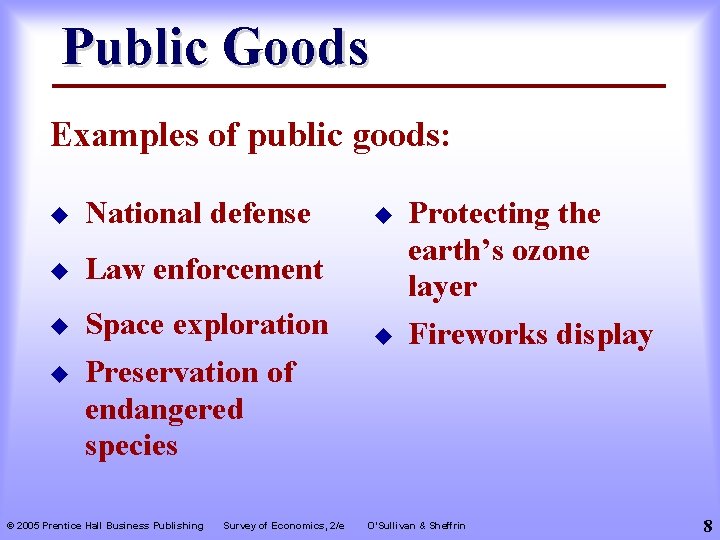 Public Goods

Examples of public goods:

◆ National defense
◆ Law enforcement
◆ Space exploration
◆ Preservation of endangered species

◆ Protecting the earth's ozone layer
◆ Fireworks display

© 2005 Prentice Hall Business Publishing Survey of Economics, 2/e O'Sullivan & Sheffrin 8